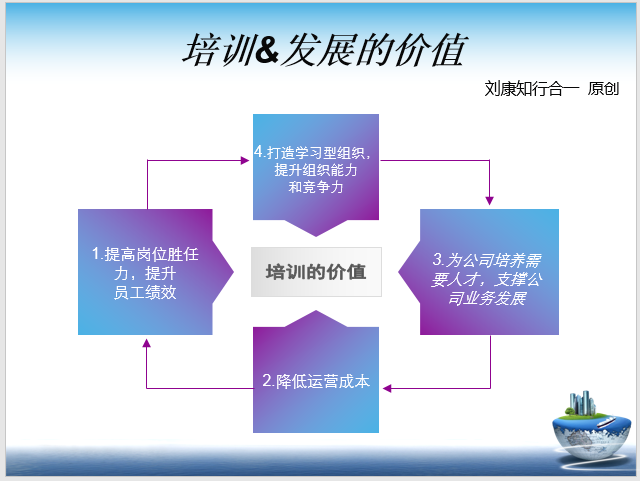 培训&发展的价值

刘康知行合一 原创

4.打造学习型组织，提升组织能力和竞争力

1.提高岗位胜任力，提升员工绩效

培训的价值

3.为公司培养需要人才，支撑公司业务发展

2.降低运营成本